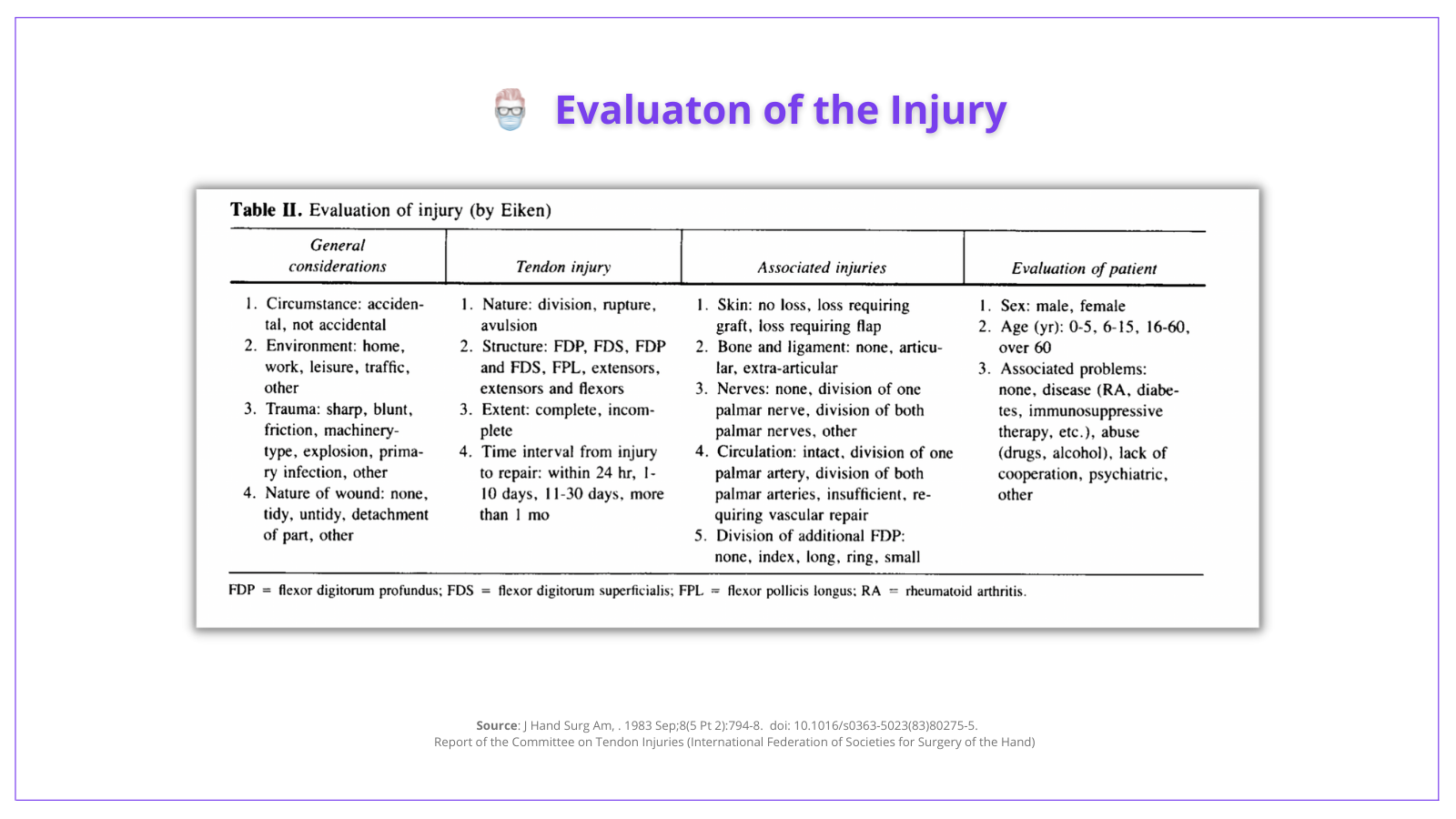 Evaluaton of the Injury

Table II. Evaluation of injury (by Eiken)

| General considerations | Tendon injury | Associated injuries | Evaluation of patient |
|---|---|---|---|
| 1. Circumstance: accidental, not accidental 2. Environment: home, work, leisure, traffic, other 3. Trauma: sharp, blunt, friction, machinery-type, explosion, primary infection, other 4. Nature of wound: none, tidy, untidy, detachment of part, other | 1. Nature: division, rupture, avulsion 2. Structure: FDP, FDS, FDP and FDS, FPL, extensors, extensors and flexors 3. Extent: complete, incomplete 4. Time interval from injury to repair: within 24 hr, 1-10 days, 11-30 days, more than 1 mo | 1. Skin: no loss, loss requiring graft, loss requiring flap 2. Bone and ligament: none, articular, extra-articular 3. Nerves: none, division of one palmar nerve, division of both palmar nerves, other 4. Circulation: intact, division of one palmar artery, division of both palmar arteries, insufficient, requiring vascular repair 5. Division of additional FDP: none, index, long, ring, small | 1. Sex: male, female 2. Age (yr): 0-5, 6-15, 16-60, over 60 3. Associated problems: none, disease (RA, diabetes, immunosuppressive therapy, etc.), abuse (drugs, alcohol), lack of cooperation, psychiatric, other |

FDP = flexor digitorum profundus; FDS = flexor digitorum superficialis; FPL = flexor pollicis longus; RA = rheumatoid arthritis.

Source: J Hand Surg Am, . 1983 Sep;8(5 Pt 2):794-8. doi: 10.1016/s0363-5023(83)80275-5.
Report of the Committee on Tendon Injuries (International Federation of Societies for Surgery of the Hand)